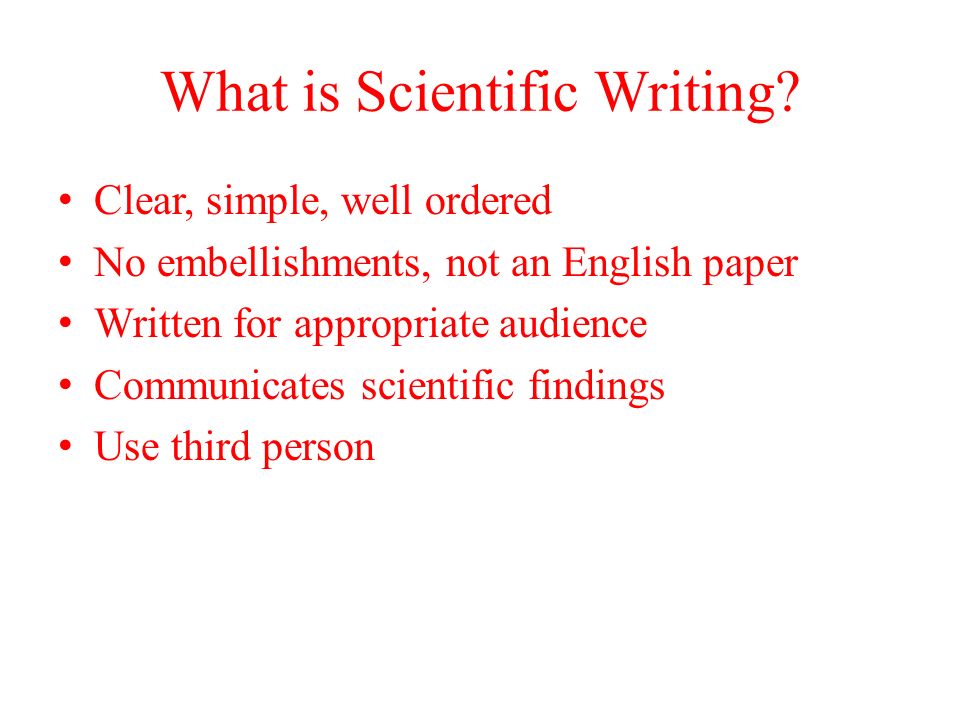 What is Scientific Writing?

• Clear, simple, well ordered
• No embellishments, not an English paper
• Written for appropriate audience
• Communicates scientific findings
• Use third person